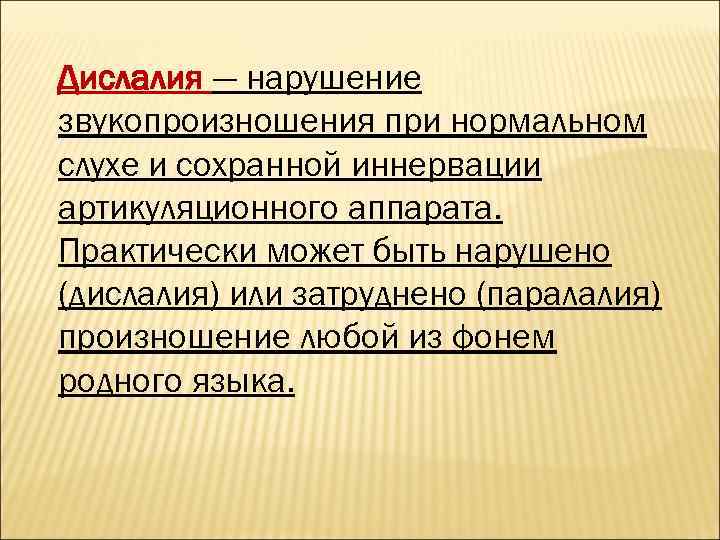 Дислалия — нарушение звукопроизношения при нормальном слухе и сохранной иннервации артикуляционного аппарата. Практически может быть нарушено (дислалия) или затруднено (паралалия) произношение любой из фонем родного языка.